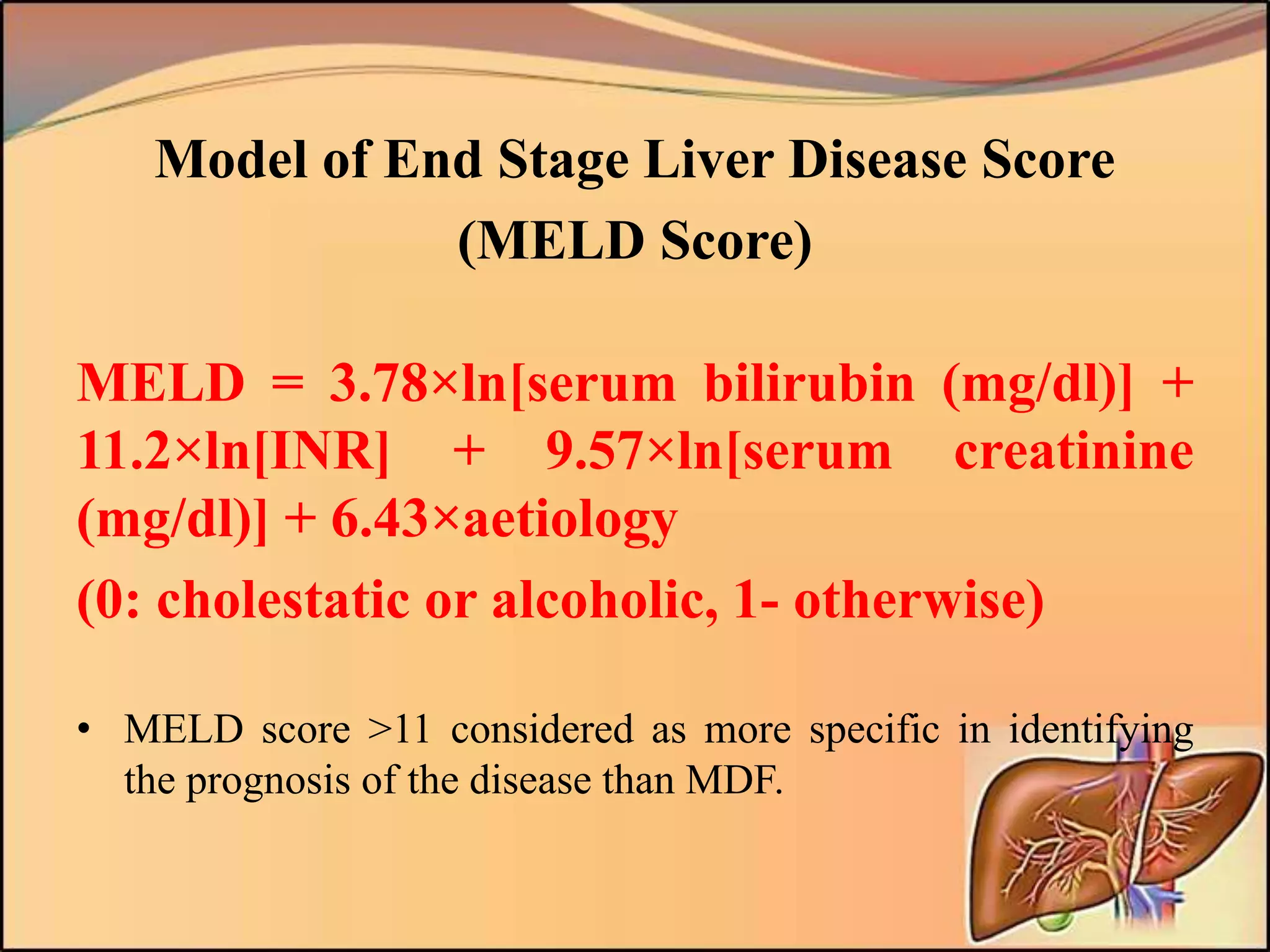 Model of End Stage Liver Disease Score (MELD Score)

MELD = 3.78×ln[serum bilirubin (mg/dl)] + 11.2×ln[INR] + 9.57×ln[serum creatinine (mg/dl)] + 6.43×aetiology

(0: cholestatic or alcoholic, 1- otherwise)

• MELD score >11 considered as more specific in identifying the prognosis of the disease than MDF.